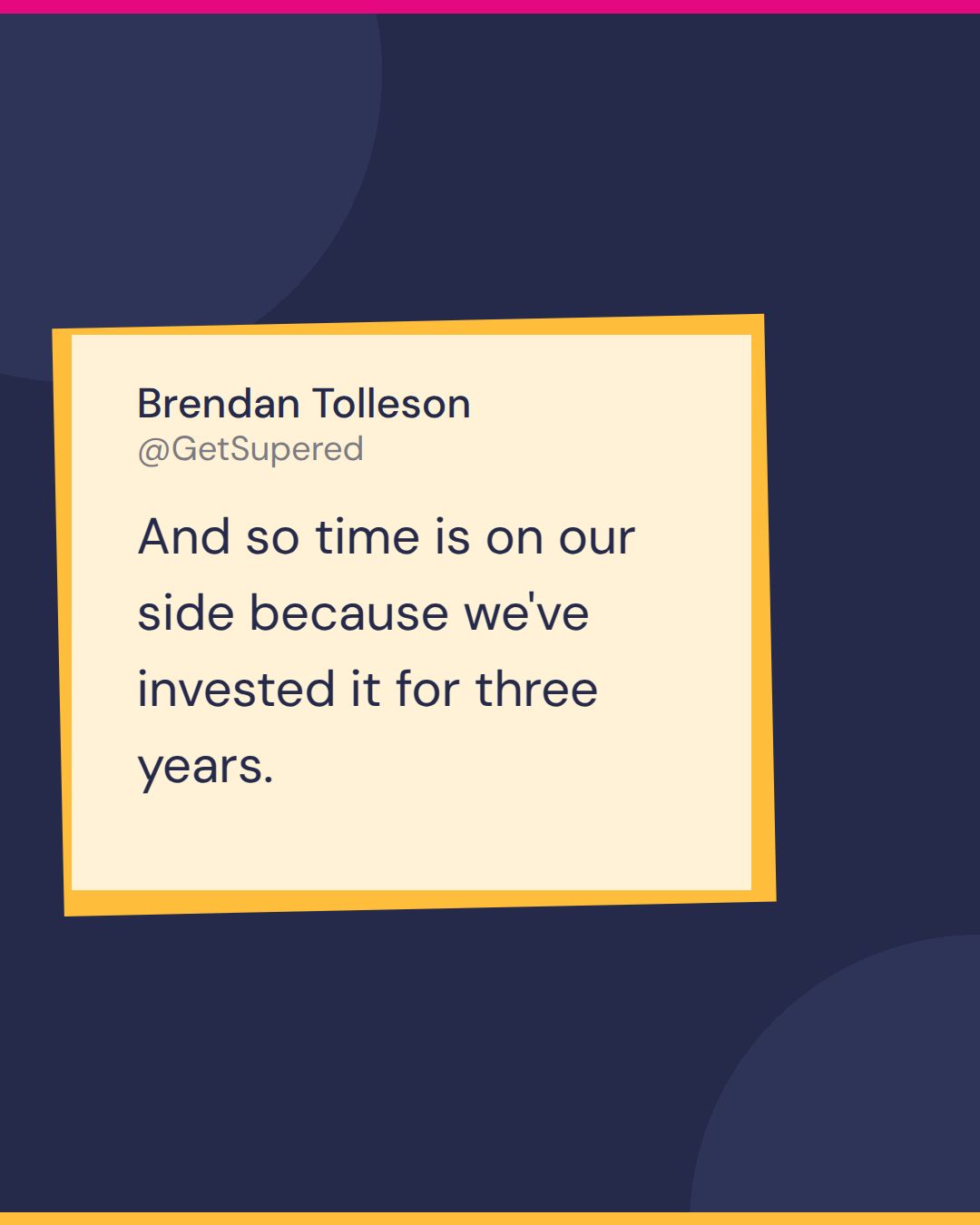 Brendan Tolleson
@GetSupered

And so time is on our side because we've invested it for three years.